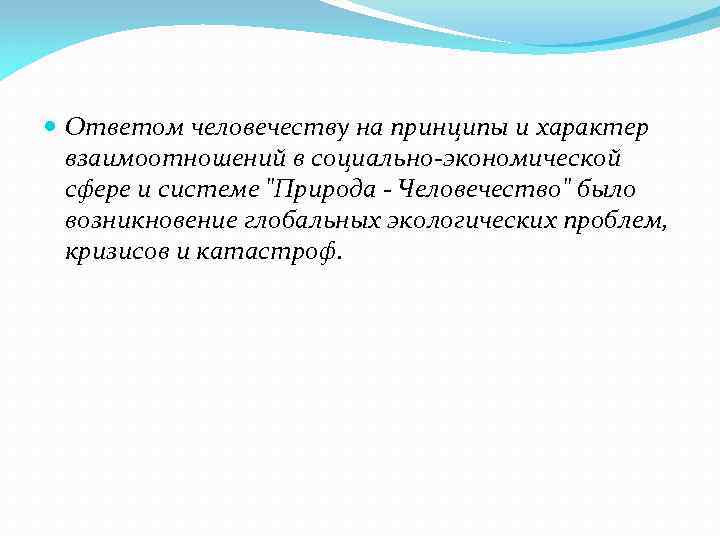 Ответом человечеству на принципы и характер взаимоотношений в социально-экономической сфере и системе "Природа - Человечество" было возникновение глобальных экологических проблем, кризисов и катастроф.